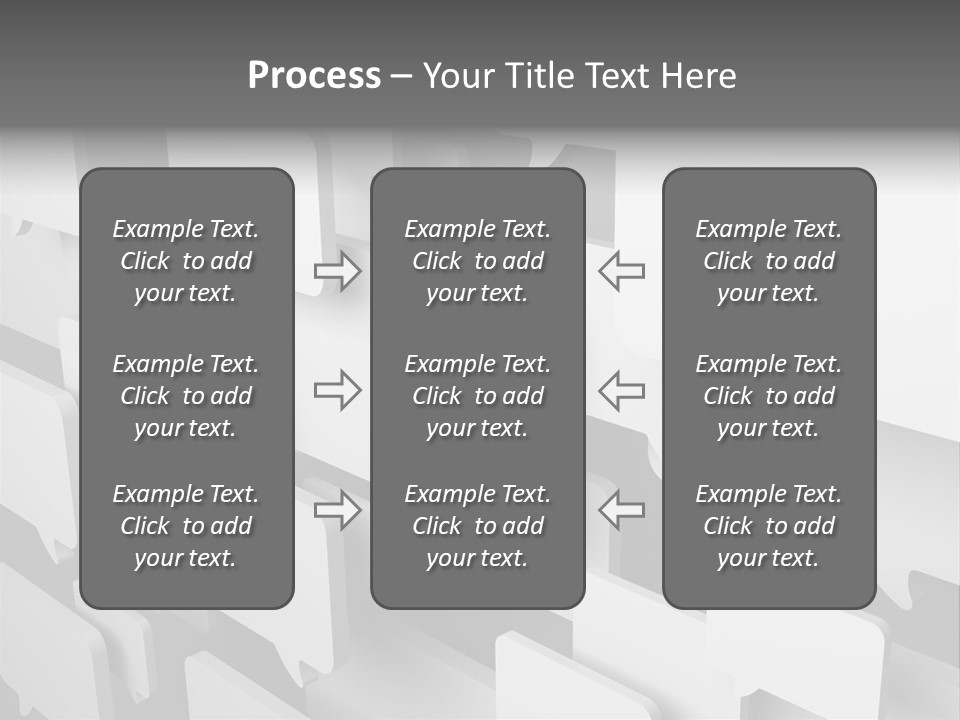 Process – Your Title Text Here

Example Text. Click to add your text.

Example Text. Click to add your text.

Example Text. Click to add your text.

Example Text. Click to add your text.

Example Text. Click to add your text.

Example Text. Click to add your text.

Example Text. Click to add your text.

Example Text. Click to add your text.

Example Text. Click to add your text.